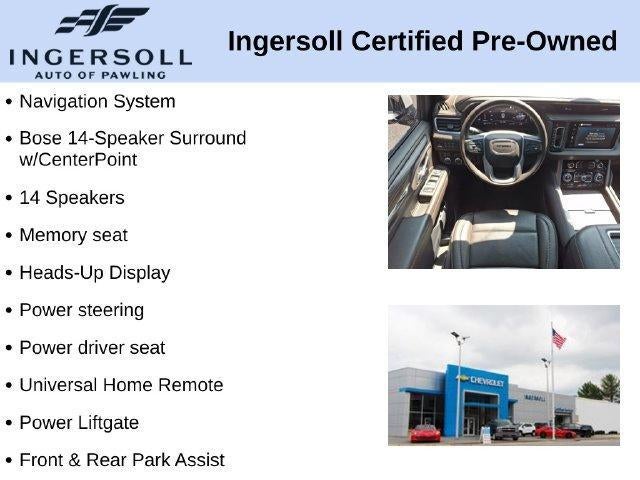 INGERSOLL
AUTO OF PAWLING

Ingersoll Certified Pre-Owned

• Navigation System
• Bose 14-Speaker Surround w/CenterPoint
• 14 Speakers
• Memory seat
• Heads-Up Display
• Power steering
• Power driver seat
• Universal Home Remote
• Power Liftgate
• Front & Rear Park Assist

CHEVROLET